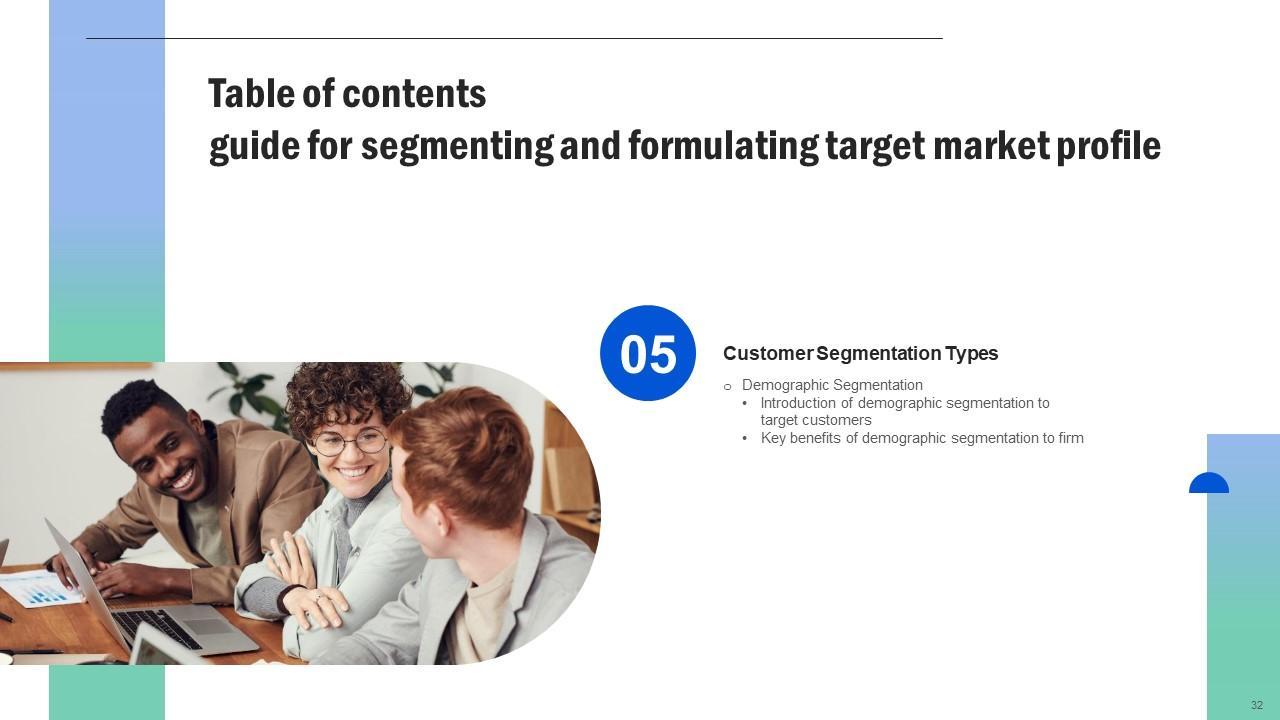 Table of contents
guide for segmenting and formulating target market profile

05

Customer Segmentation Types

○ Demographic Segmentation
• Introduction of demographic segmentation to target customers
• Key benefits of demographic segmentation to firm

32